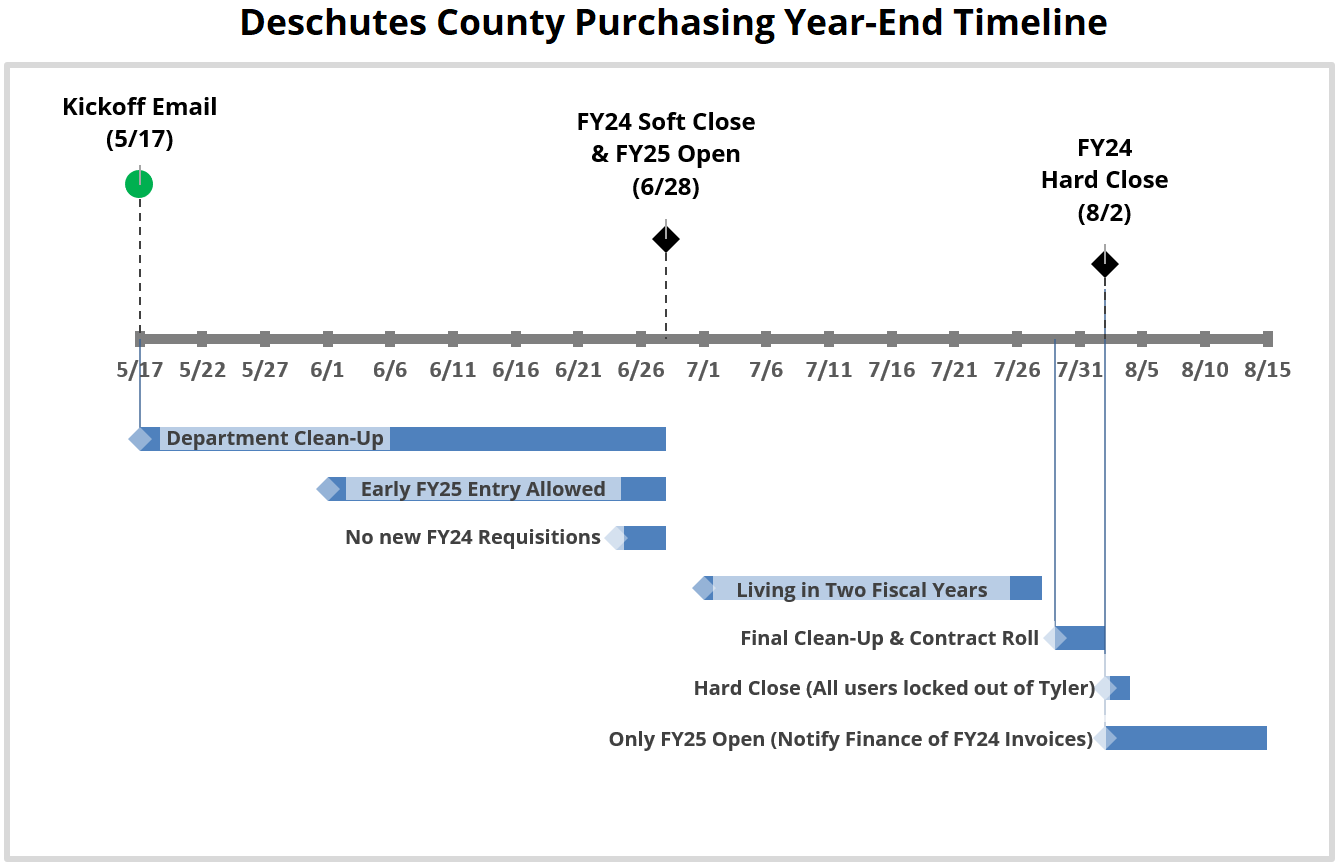 Deschutes County Purchasing Year-End Timeline

Kickoff Email (5/17)

FY24 Soft Close & FY25 Open (6/28)

FY24 Hard Close (8/2)

5/17 5/22 5/27 6/1 6/6 6/11 6/16 6/21 6/26 7/1 7/6 7/11 7/16 7/21 7/26 7/31 8/5 8/10 8/15

Department Clean-Up

Early FY25 Entry Allowed

No new FY24 Requisitions

Living in Two Fiscal Years

Final Clean-Up & Contract Roll

Hard Close (All users locked out of Tyler)

Only FY25 Open (Notify Finance of FY24 Invoices)